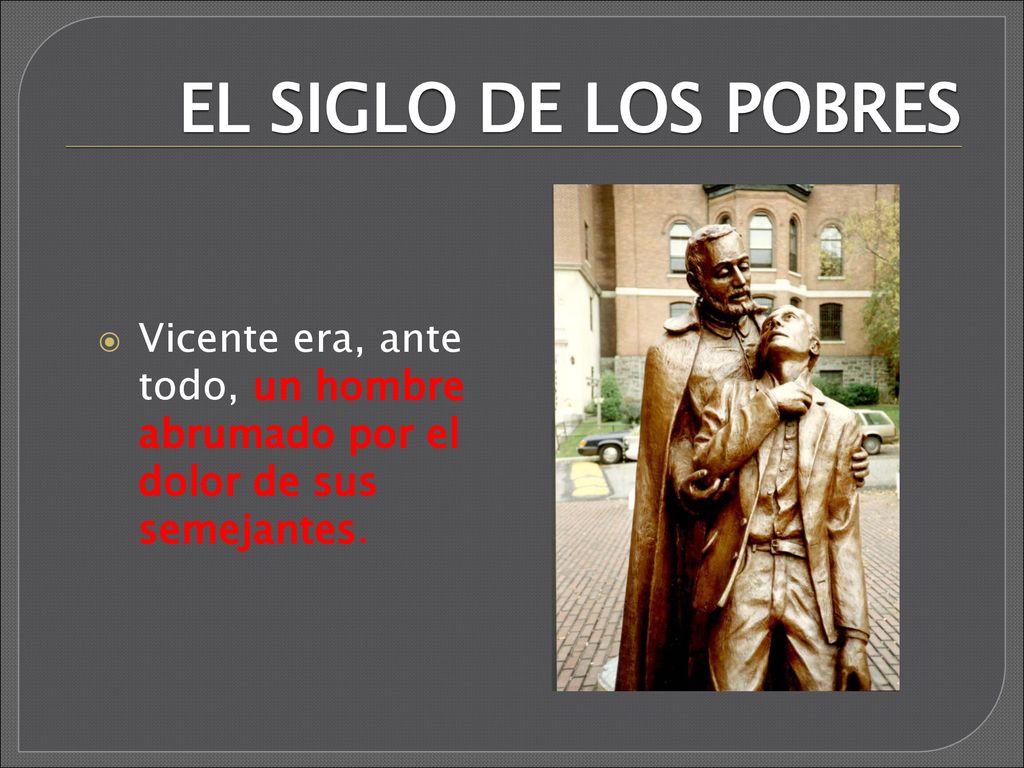 EL SIGLO DE LOS POBRES

Vicente era, ante todo, un hombre abrumado por el dolor de sus semejantes.